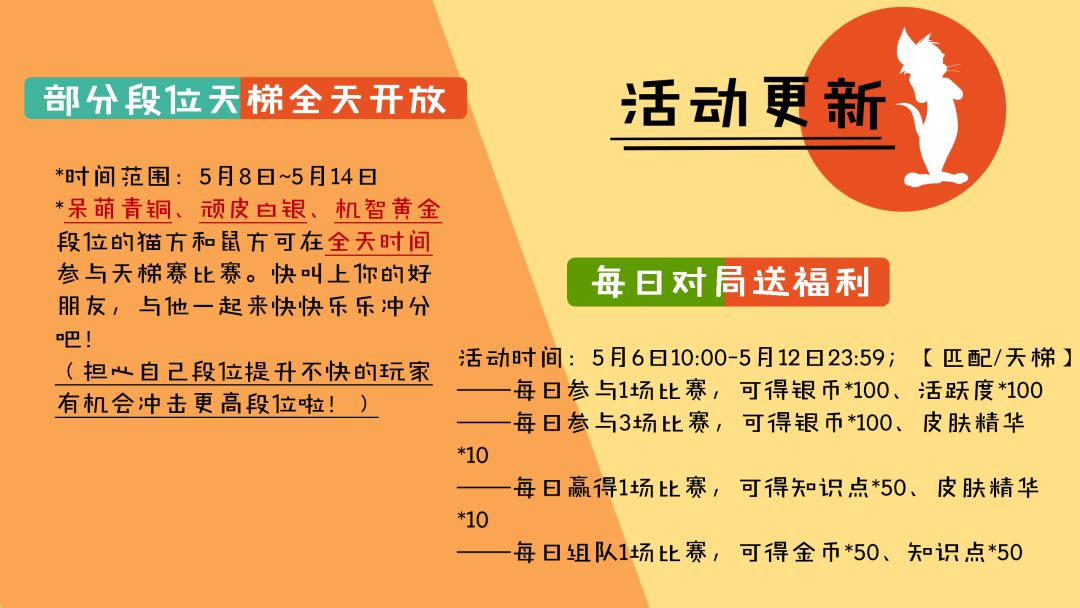 部分段位天梯全天开放

*时间范围：5月8日~5月14日
*呆萌青铜、顽皮白银、机智黄金段位的猫方和鼠方可在全天时间参与天梯赛比赛。快叫上你的好朋友，与他一起来快快乐乐冲分吧！
（担心自己段位提升不快的玩家有机会冲击更高段位啦！）

活动更新

每日对局送福利

活动时间：5月6日10:00-5月12日23:59；【匹配/天梯】
——每日参与1场比赛，可得银币*100、活跃度*100
——每日参与3场比赛，可得银币*100、皮肤精华*10
——每日赢得1场比赛，可得知识点*50、皮肤精华*10
——每日组队1场比赛，可得金币*50、知识点*50